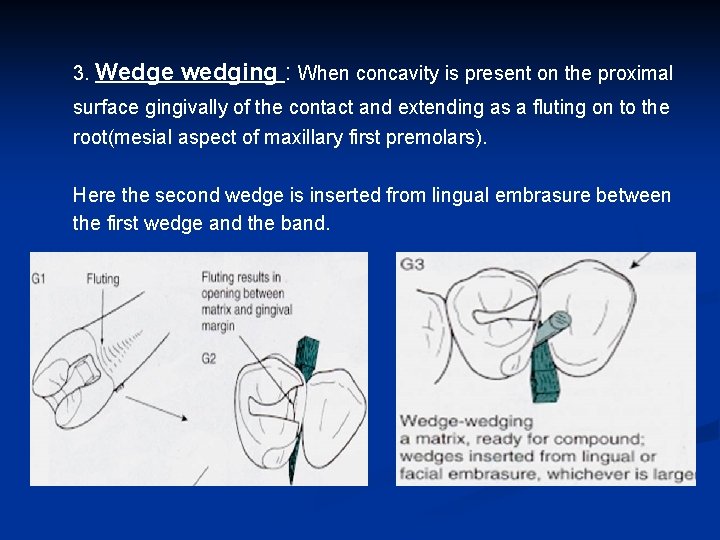 3. Wedge wedging : When concavity is present on the proximal surface gingivally of the contact and extending as a fluting on to the root(mesial aspect of maxillary first premolars).

Here the second wedge is inserted from lingual embrasure between the first wedge and the band.

G1 Fluting

Fluting results in opening between matrix and gingival margin

G2

G3

Wedge-wedging
a matrix, ready for compound; wedges inserted from lingual or facial embrasure, whichever is large